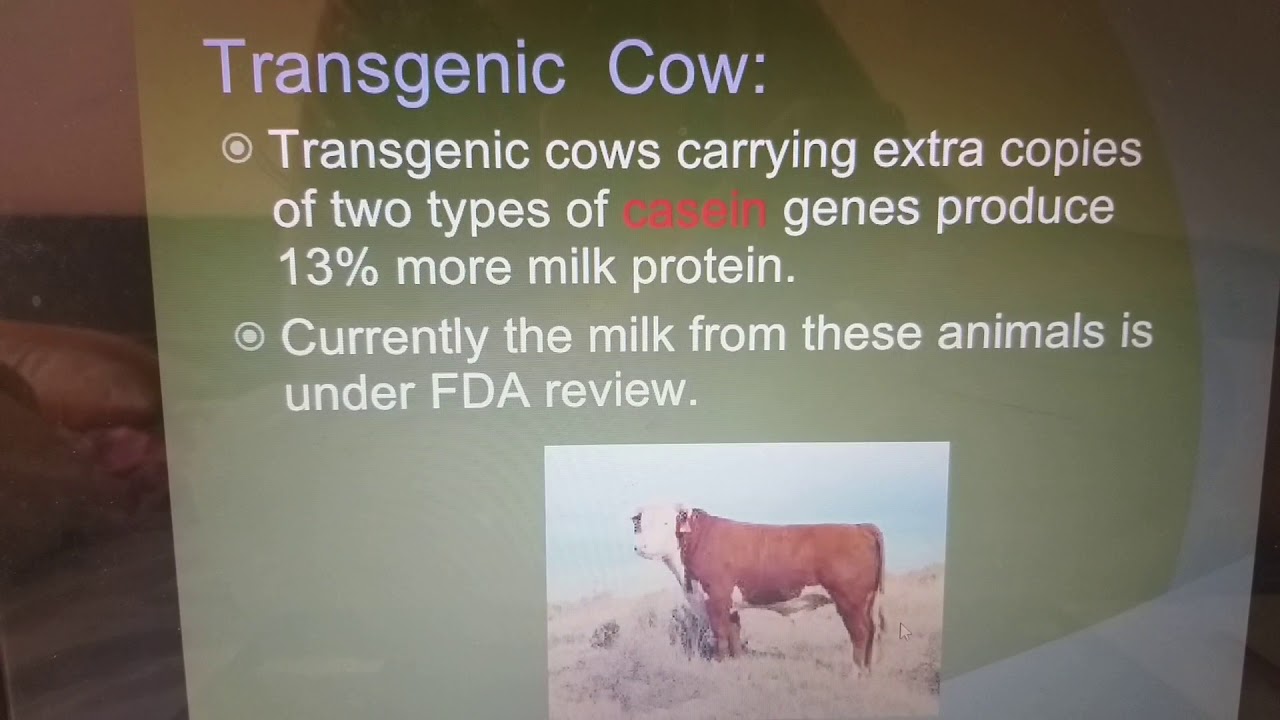 Transgenic Cow:

Transgenic cows carrying extra copies of two types of casein genes produce 13% more milk protein.

Currently the milk from these animals is under FDA review.